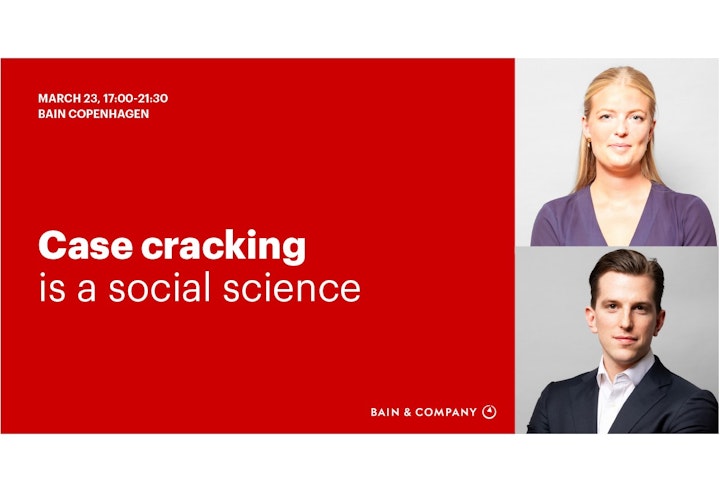 MARCH 23, 17:00-21:30
BAIN COPENHAGEN

Case cracking
is a social science

BAIN & COMPANY